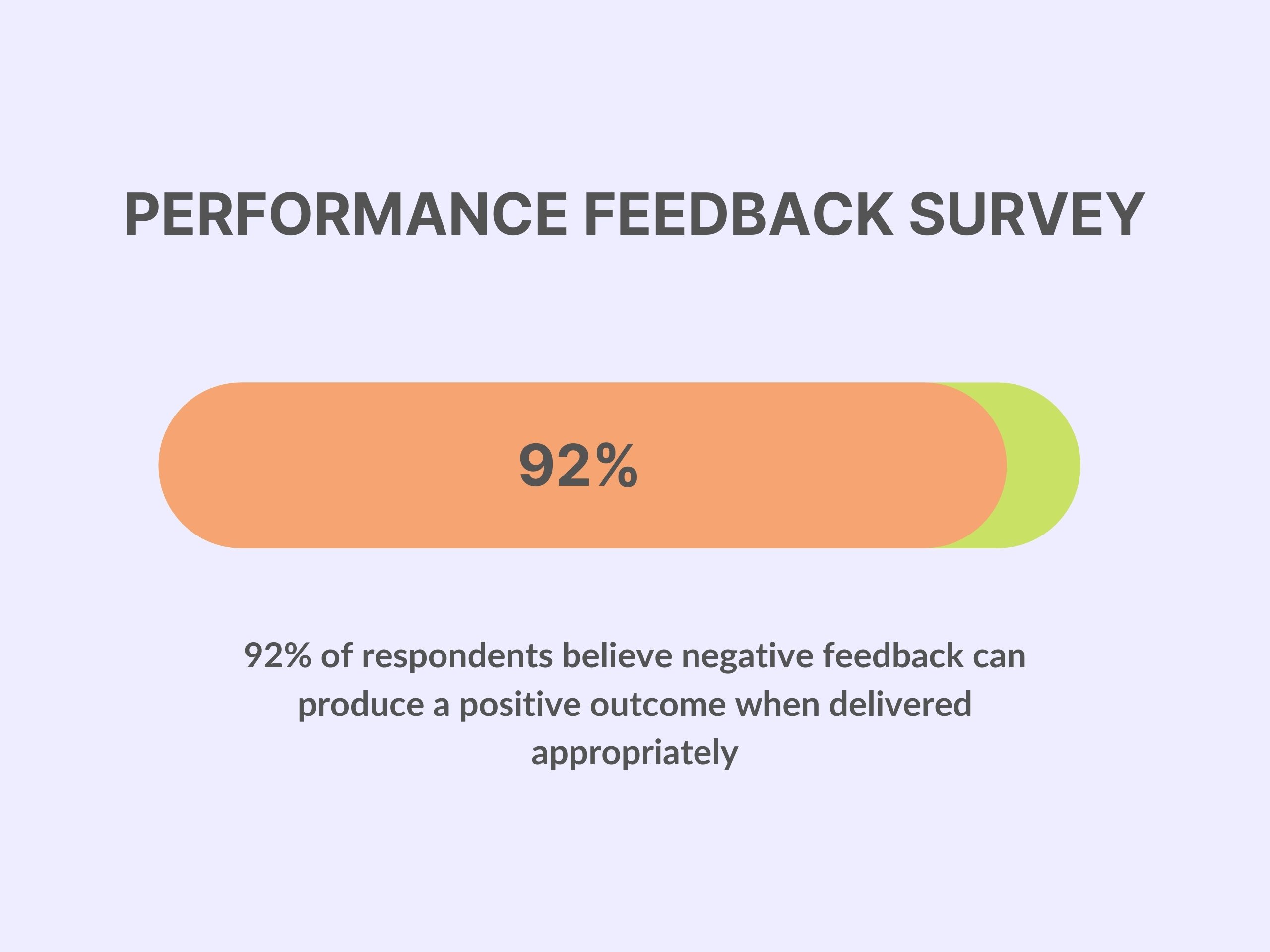 PERFORMANCE FEEDBACK SURVEY

92%

92% of respondents believe negative feedback can produce a positive outcome when delivered appropriately